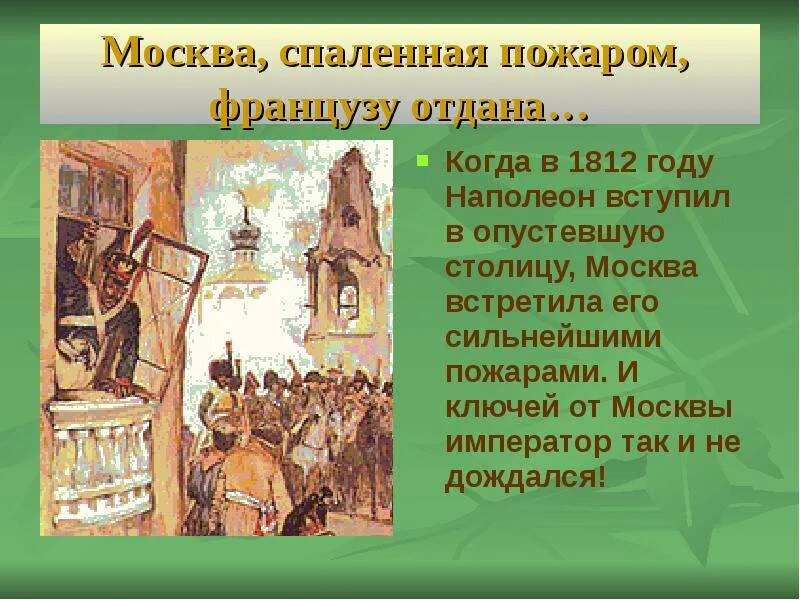 Москва, спаленная пожаром, французу отдана…

Когда в 1812 году Наполеон вступил в опустевшую столицу, Москва встретила его сильнейшими пожарами. И ключей от Москвы император так и не дождался!